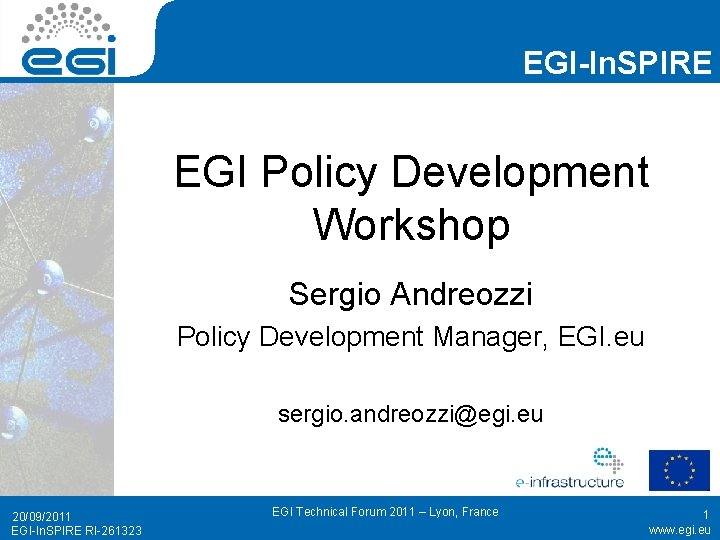 egi

EGI-InSPIRE

EGI Policy Development Workshop

Sergio Andreozzi

Policy Development Manager, EGI.eu

sergio.andreozzi@egi.eu

e-infrastructure

20/09/2011
EGI-InSPIRE RI-261323

EGI Technical Forum 2011 – Lyon, France

1
www.egi.eu